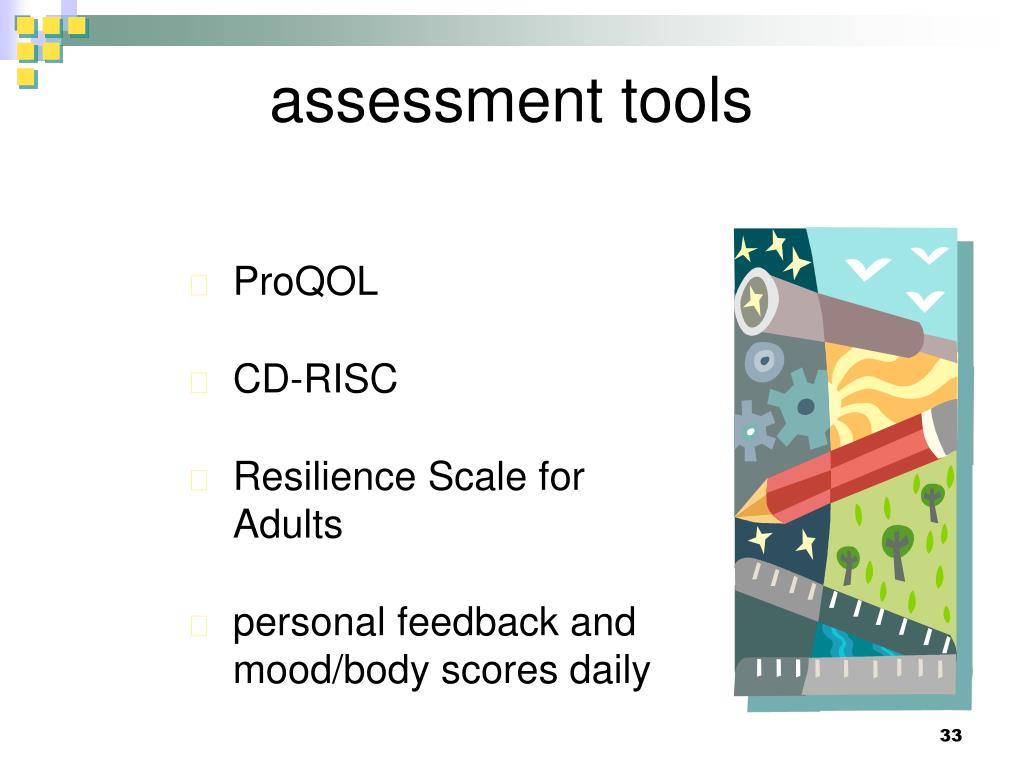 assessment tools

ProQOL

CD-RISC

Resilience Scale for Adults

personal feedback and mood/body scores daily

33